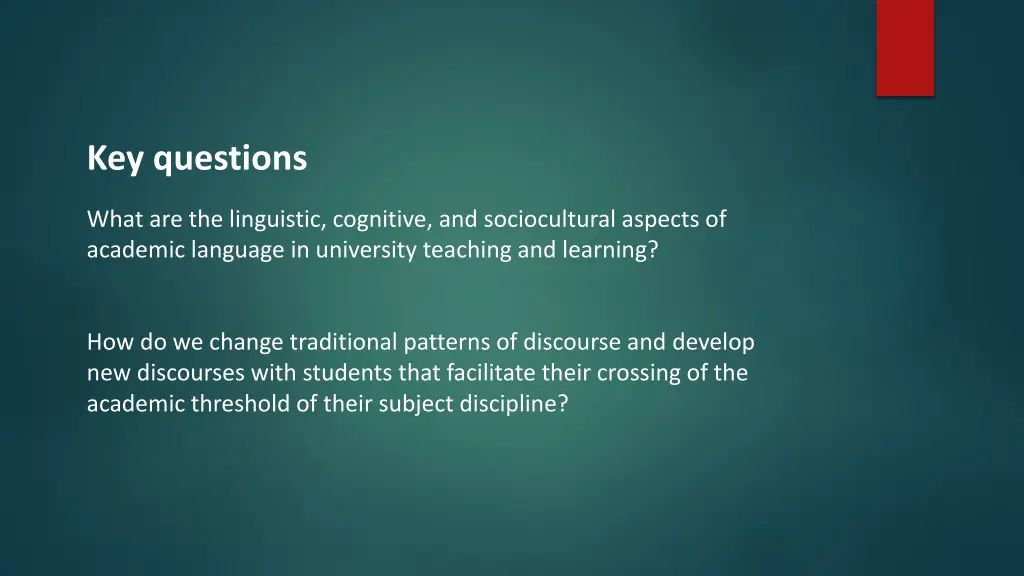 Key questions

What are the linguistic, cognitive, and sociocultural aspects of academic language in university teaching and learning?

How do we change traditional patterns of discourse and develop new discourses with students that facilitate their crossing of the academic threshold of their subject discipline?